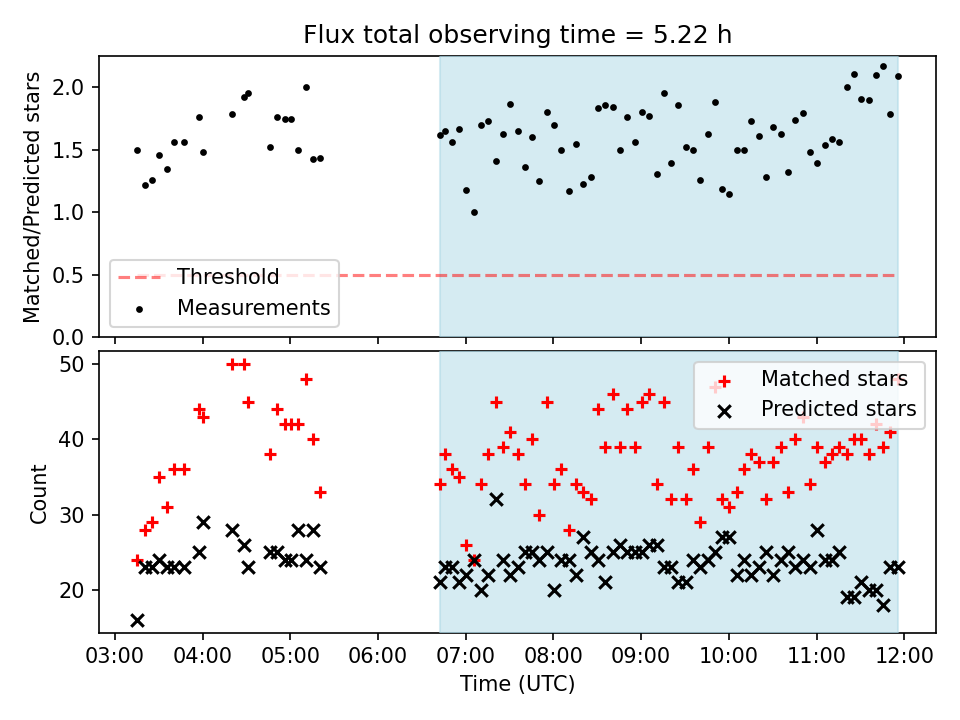 Flux total observing time = 5.22 h

Matched/Predicted stars

2.0
1.5
1.0
0.5
0.0

Threshold
Measurements

Count

50
40
30
20

Matched stars
Predicted stars

03:00 04:00 05:00 06:00 07:00 08:00 09:00 10:00 11:00 12:00

Time (UTC)